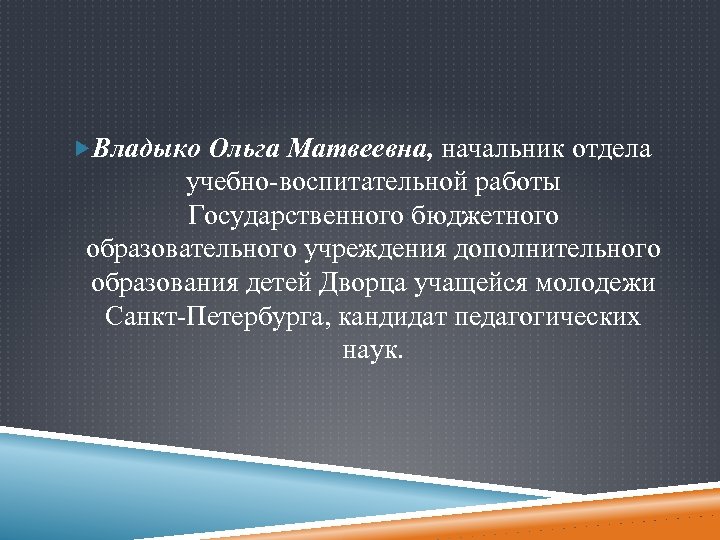 Владыко Ольга Матвеевна, начальник отдела учебно-воспитательной работы Государственного бюджетного образовательного учреждения дополнительного образования детей Дворца учащейся молодежи Санкт-Петербурга, кандидат педагогических наук.